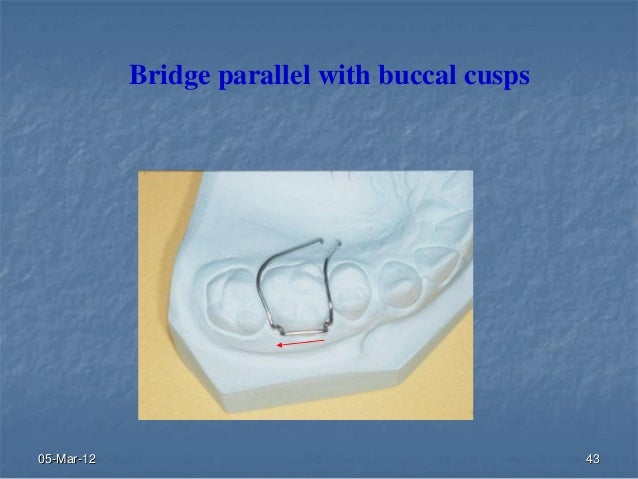 Bridge parallel with buccal cusps

05-Mar-12

43